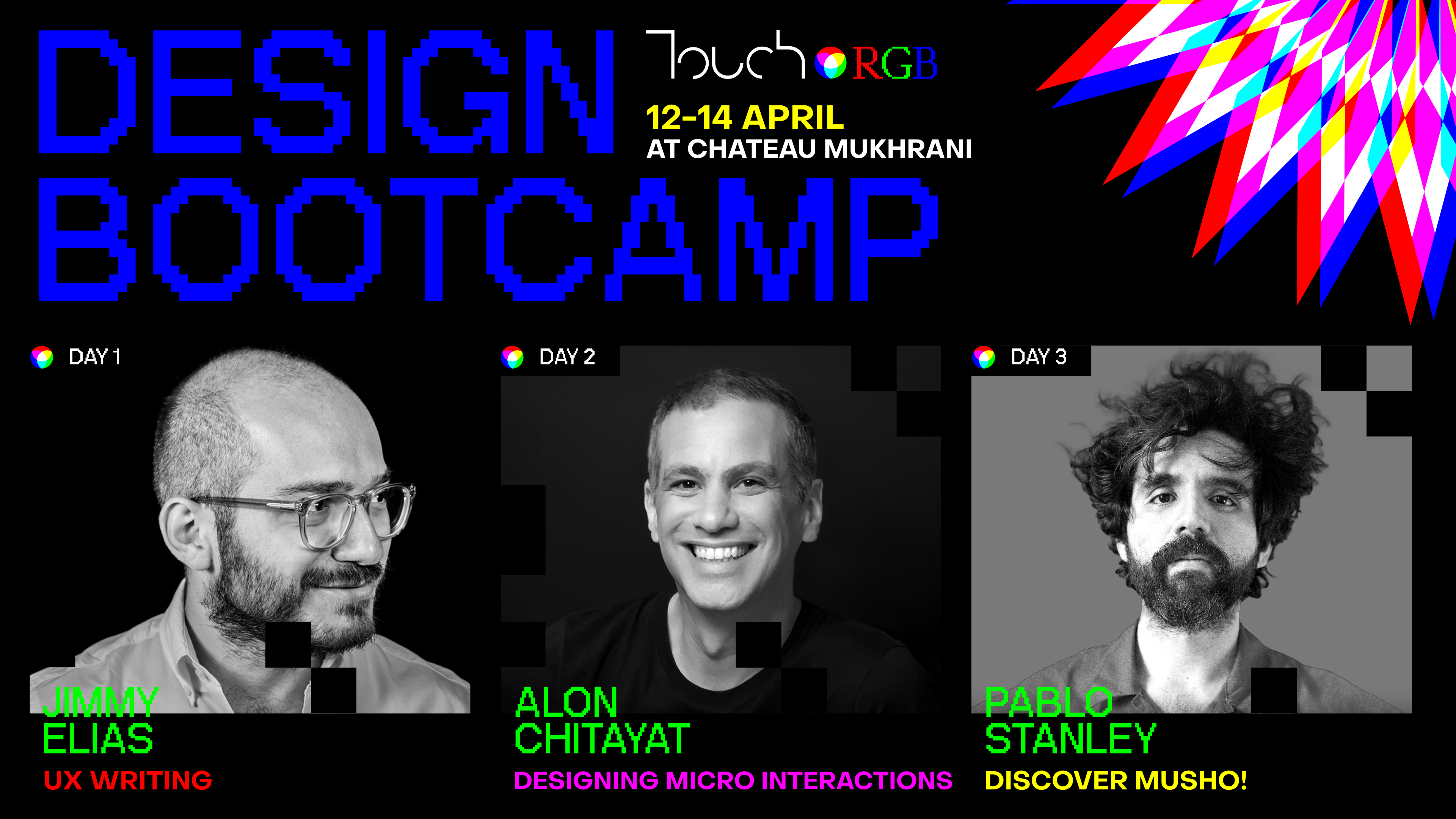 DESIGN BOOTCAMP

Touch RGB

12-14 APRIL
AT CHATEAU MUKHRANI

DAY 1

JIMMY ELIAS

UX WRITING

DAY 2

ALON CHITAYAT

DESIGNING MICRO INTERACTIONS

DAY 3

PABLO STANLEY

DISCOVER MUSHO!